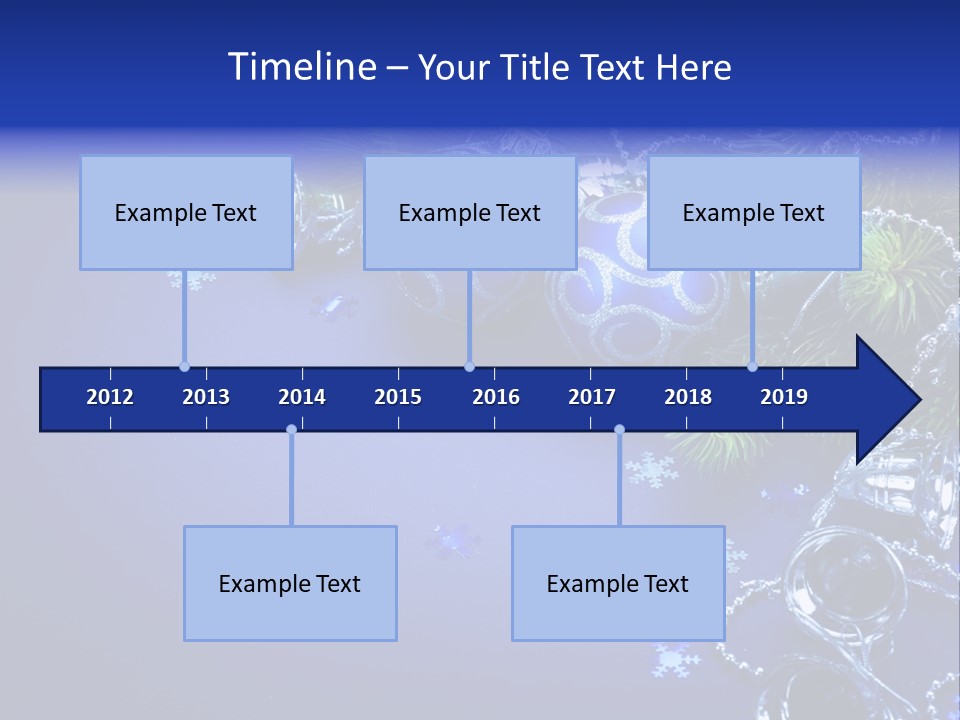 Timeline – Your Title Text Here

Example Text

Example Text

Example Text

2012 2013 2014 2015 2016 2017 2018 2019

Example Text

Example Text